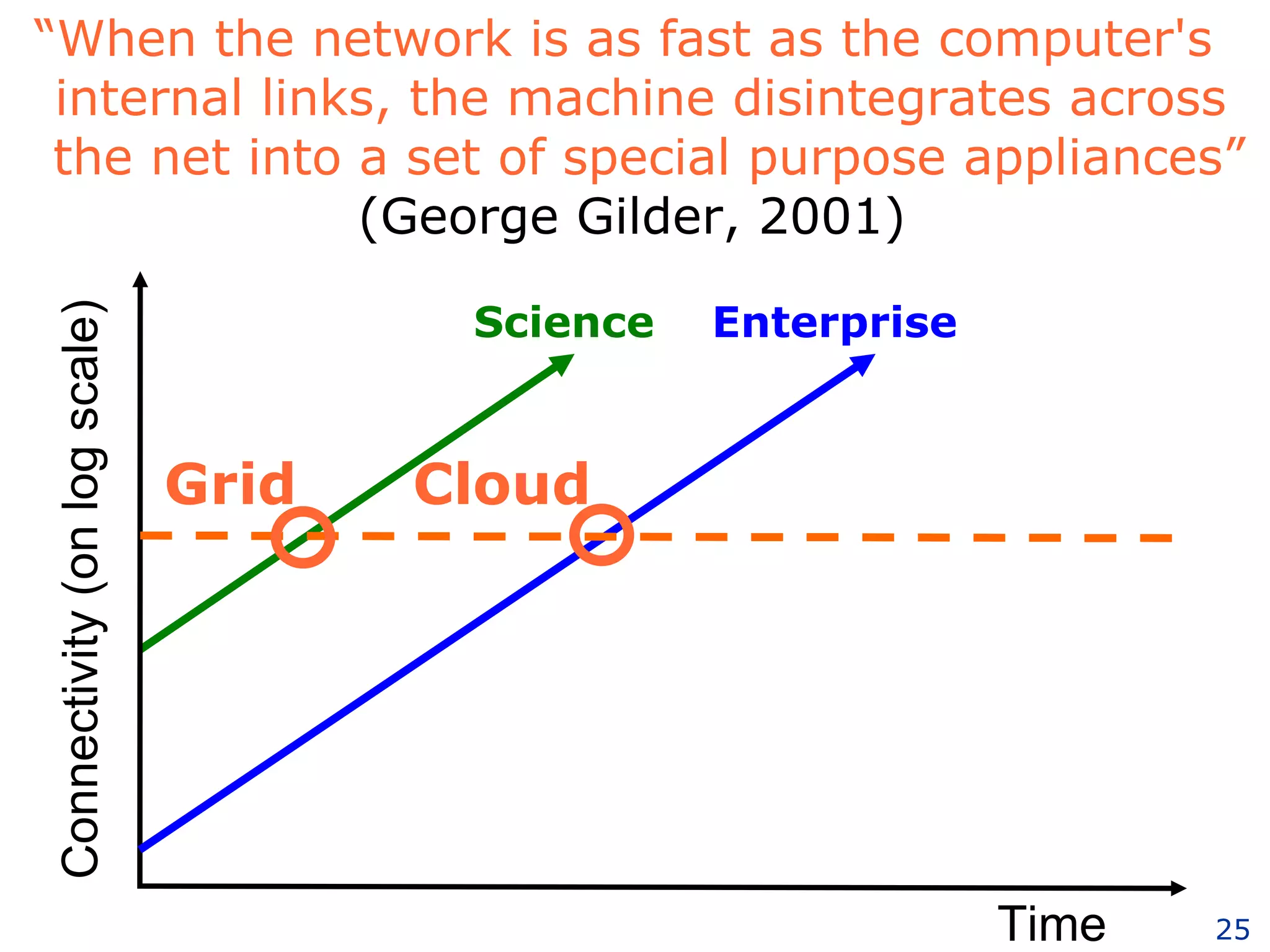 “When the network is as fast as the computer's internal links, the machine disintegrates across the net into a set of special purpose appliances”
(George Gilder, 2001)

Connectivity (on log scale)

Science

Enterprise

Grid

Cloud

Time

25